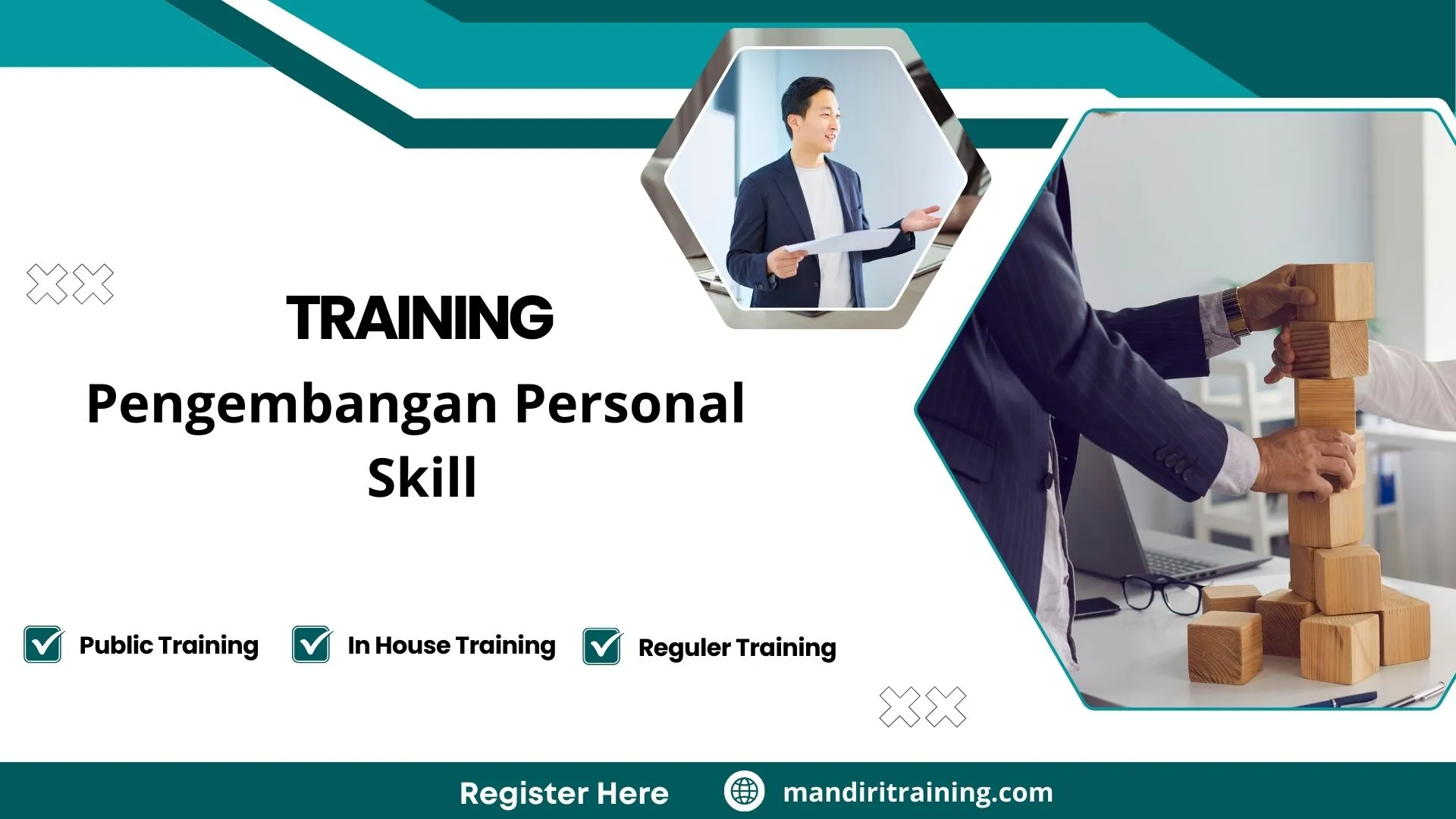 TRAINING

Pengembangan Personal Skill

Public Training

In House Training

Reguler Training

Register Here

mandiritraining.com